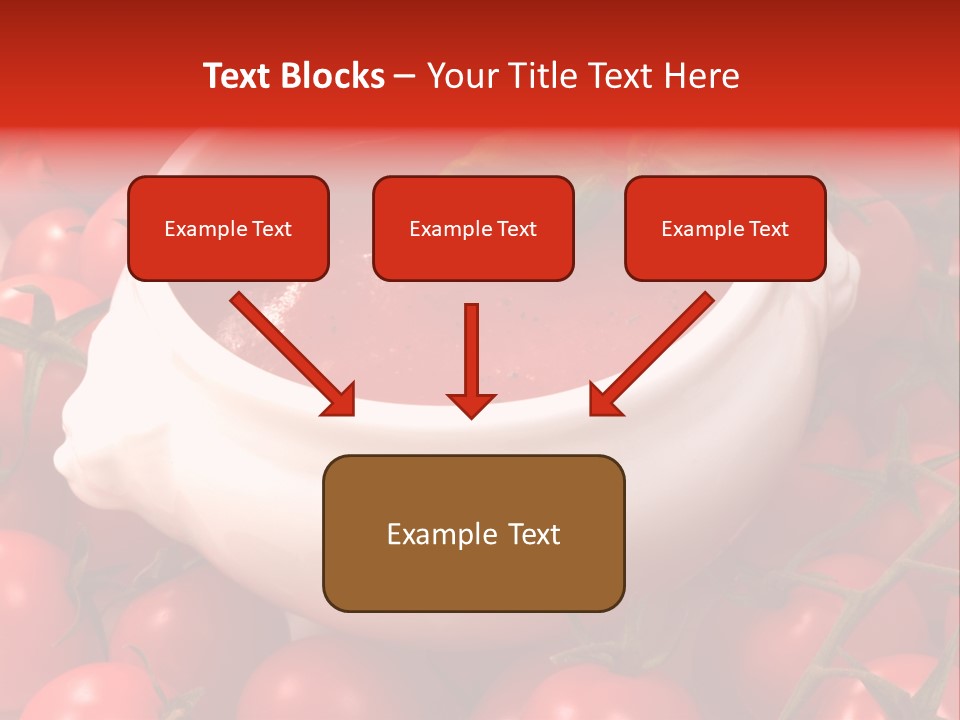 Text Blocks – Your Title Text Here

Example Text

Example Text

Example Text

Example Text